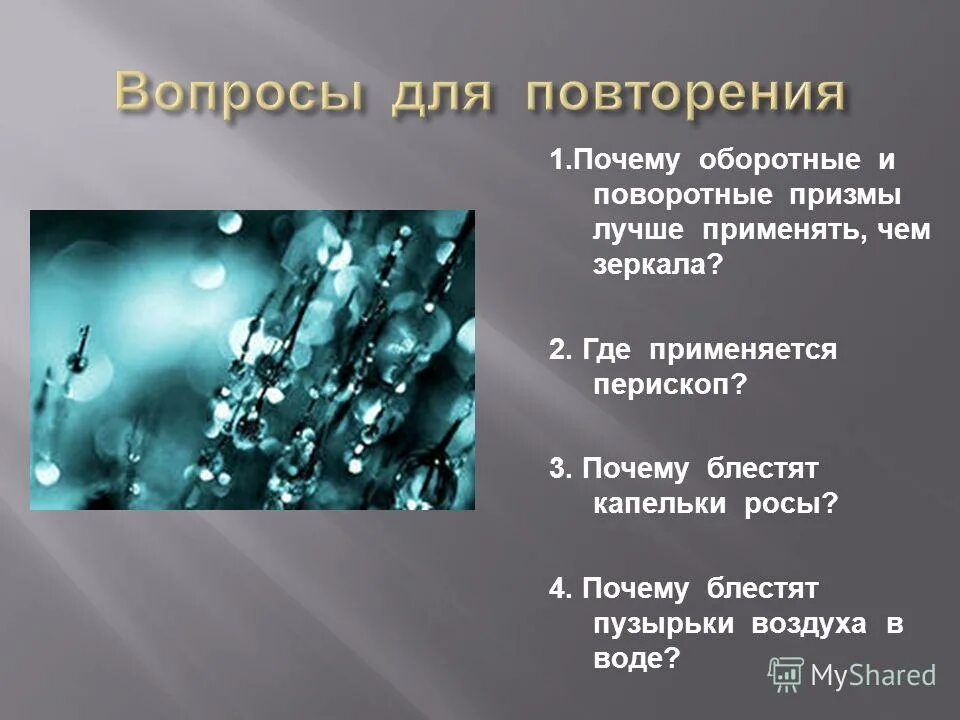 Вопросы для повторения

1.Почему оборотные и поворотные призмы лучше применять, чем зеркала?

2. Где применяется перископ?

3. Почему блестят капельки росы?

4. Почему блестят пузырьки воздуха в воде?

MyShared